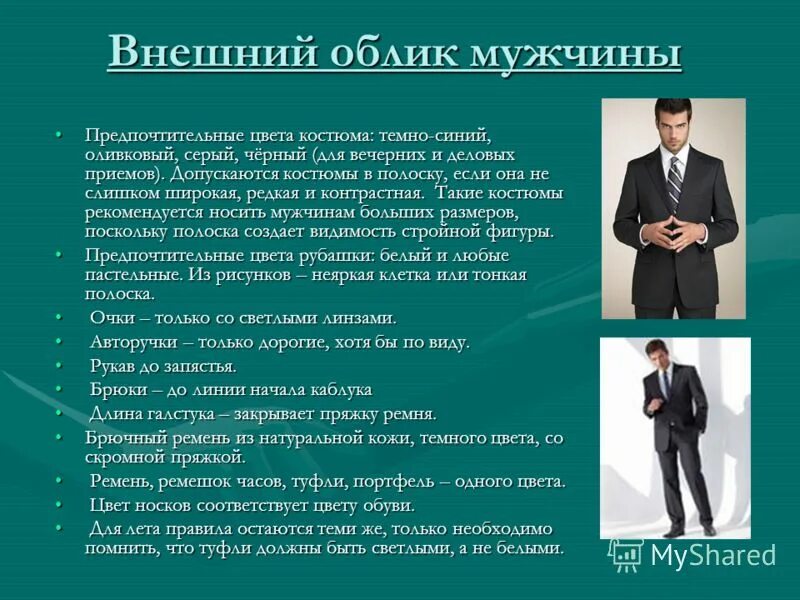 Внешний облик мужчины

• Предпочтительные цвета костюма: темно-синий, оливковый, серый, чёрный (для вечерних и деловых приемов). Допускаются костюмы в полоску, если она не слишком широкая, редкая и контрастная. Такие костюмы рекомендуется носить мужчинам больших размеров, поскольку полоска создает видимость стройной фигуры.
• Предпочтительные цвета рубашки: белый и любые пастельные. Из рисунков – неяркая клетка или тонкая полоска.
• Очки – только со светлыми линзами.
• Авторучки – только дорогие, хотя бы по виду.
• Рукав до запястья.
• Брюки – до линии начала каблука
• Длина галстука – закрывает пряжку ремня.
• Брючный ремень из натуральной кожи, темного цвета, со скромной пряжкой.
• Ремень, ремешок часов, туфли, портфель – одного цвета.
• Цвет носков соответствует цвету обуви.
• Для лета правила остаются теми же, только необходимо помнить, что туфли должны быть светлыми, а не белыми.

MyShared